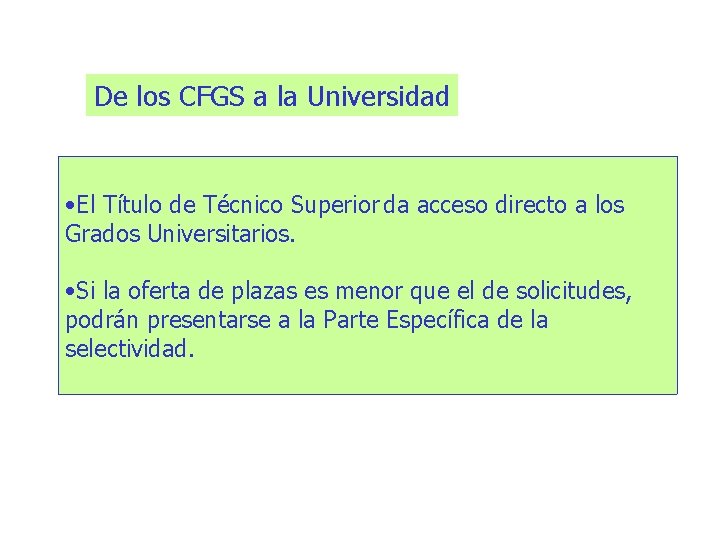 De los CFGS a la Universidad

•El Título de Técnico Superior da acceso directo a los Grados Universitarios.

•Si la oferta de plazas es menor que el de solicitudes, podrán presentarse a la Parte Específica de la selectividad.